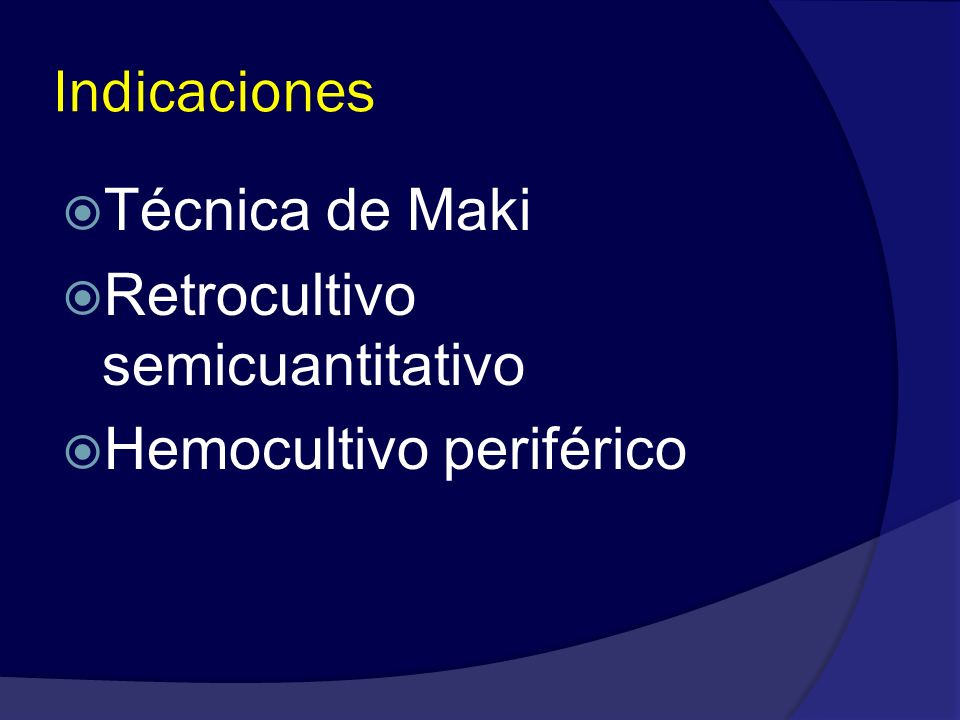 Indicaciones

Técnica de Maki

Retrocultivo semicuantitativo

Hemocultivo periférico